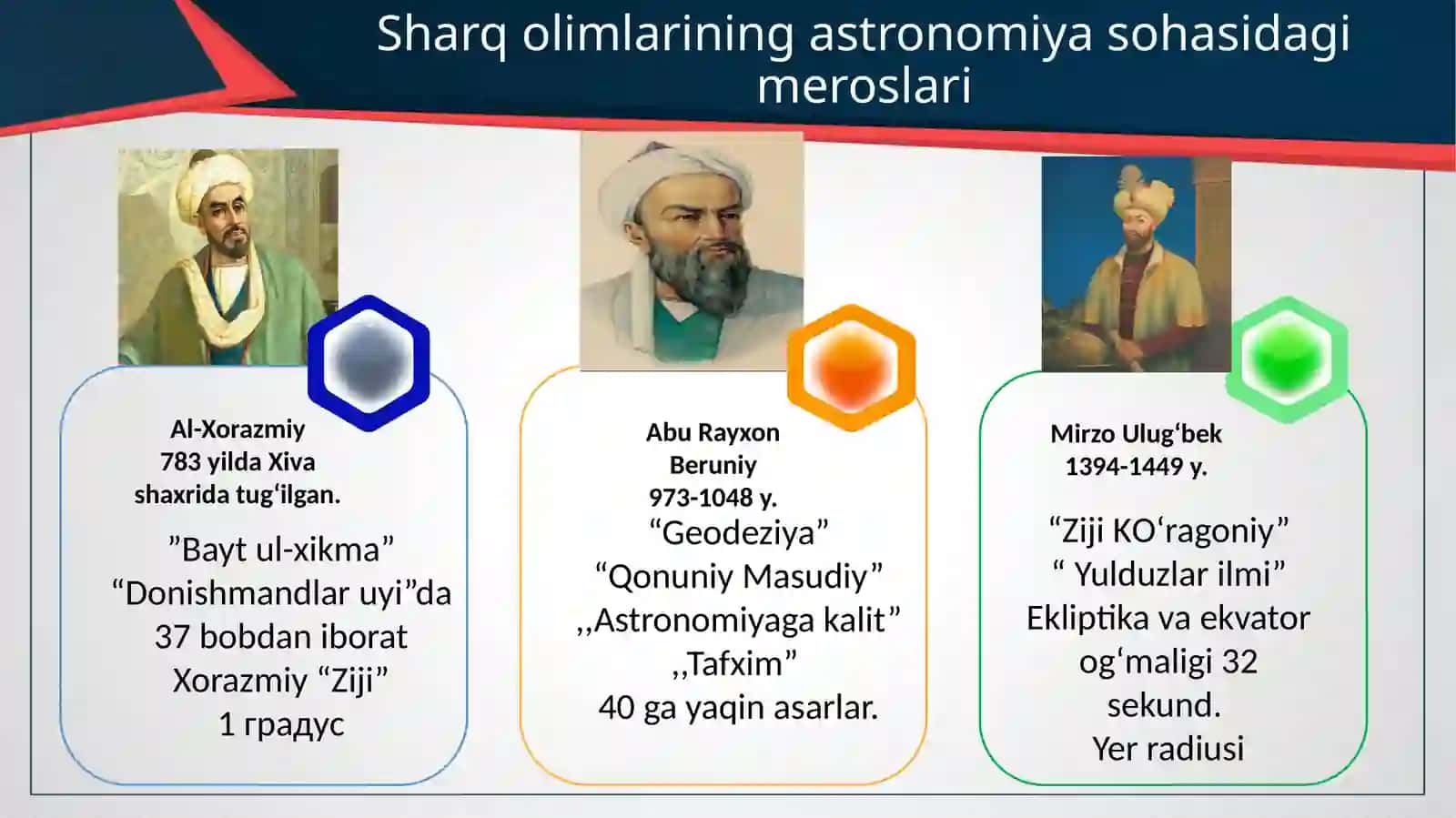 Sharq olimlarining astronomiya sohasidagi meroslari

Al-Xorazmiy
783 yilda Xiva shaxrida tug‘ilgan.

”Bayt ul-xikma”
“Donishmandlar uyi”da
37 bobdan iborat
Xorazmiy “Ziji”
1 градус

Abu Rayxon Beruniy
973-1048 y.

“Geodeziya”
“Qonuniy Masudiy”
,,Astronomiyaga kalit”
,,Tafxim”
40 ga yaqin asarlar.

Mirzo Ulug‘bek
1394-1449 y.

“Ziji KO‘ragoniy”
“ Yulduzlar ilmi”
Ekliptika va ekvator og‘maligi 32 sekund.
Yer radiusi